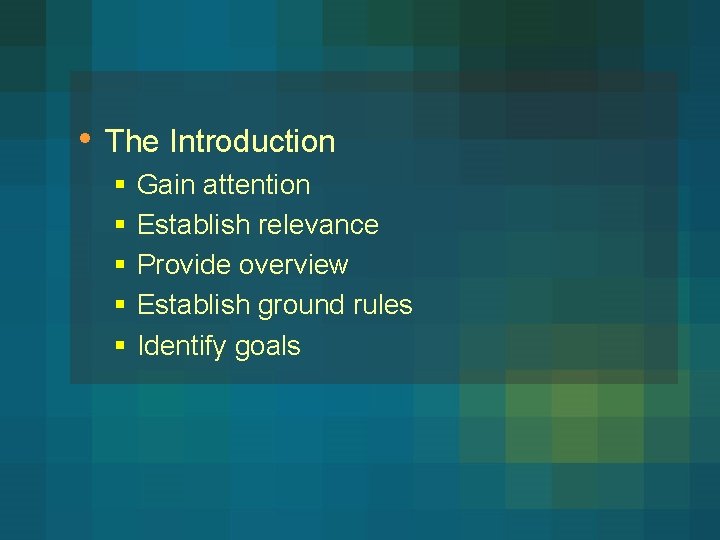 • The Introduction
▪ Gain attention
▪ Establish relevance
▪ Provide overview
▪ Establish ground rules
▪ Identify goals